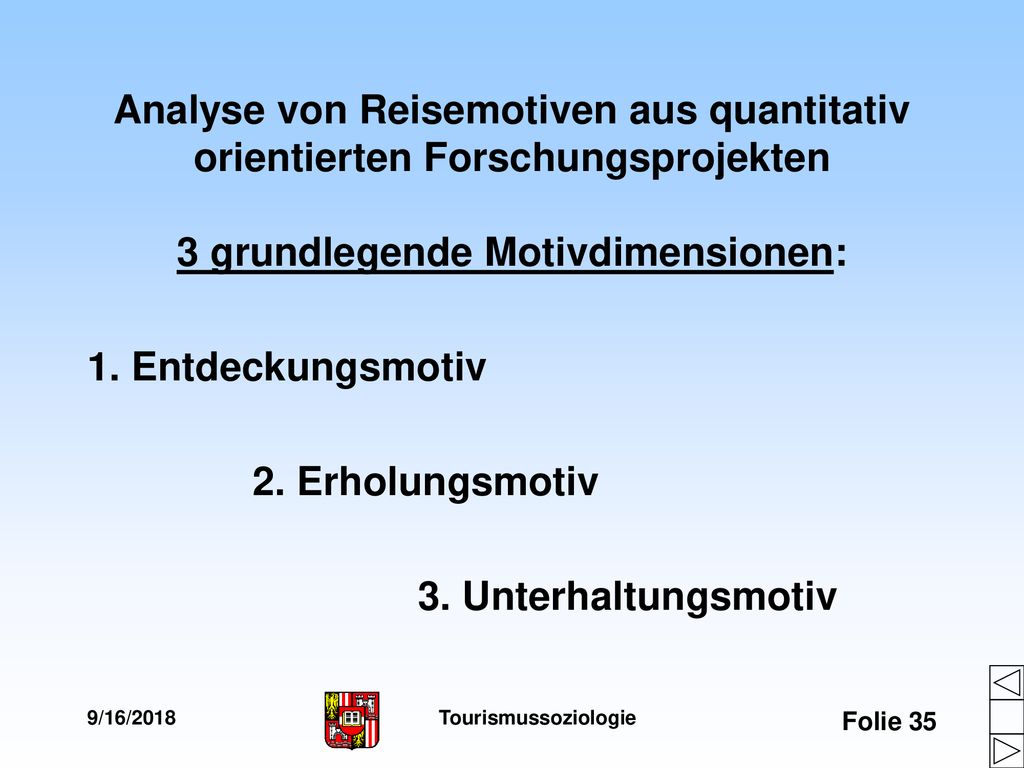 Analyse von Reisemotiven aus quantitativ orientierten Forschungsprojekten

3 grundlegende Motivdimensionen:

1. Entdeckungsmotiv

2. Erholungsmotiv

3. Unterhaltungsmotiv

9/16/2018

Tourismussoziologie

Folie 35